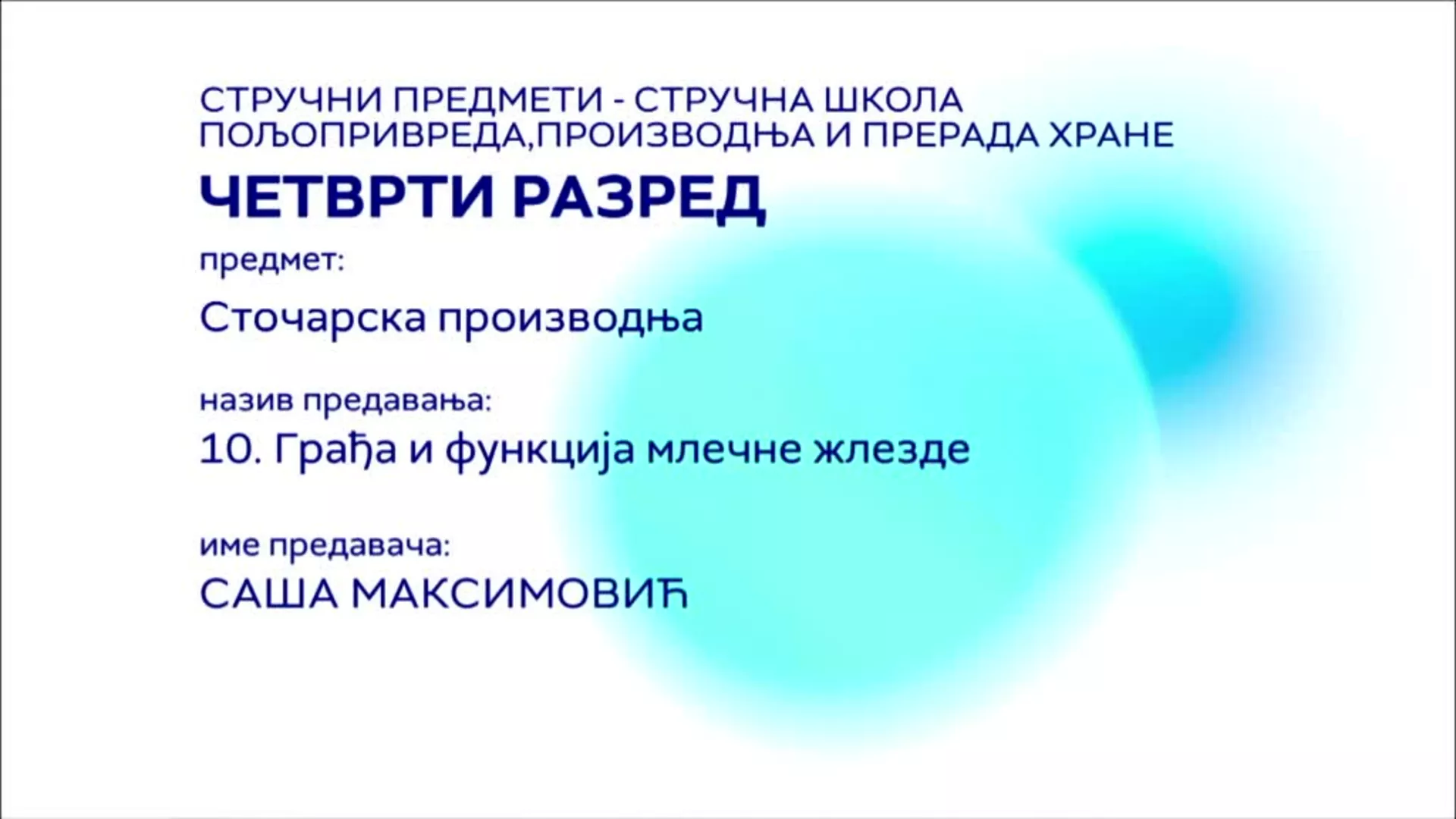 СТРУЧНИ ПРЕДМЕТИ - СТРУЧНА ШКОЛА
ПОЉОПРИВРЕДА,ПРОИЗВОДЊА И ПРЕРАДА ХРАНЕ

ЧЕТВРТИ РАЗРЕД

предмет:

Сточарска производња

назив предавања:

10. Грађа и функција млечне жлезде

име предавача:

САША МАКСИМОВИЋ